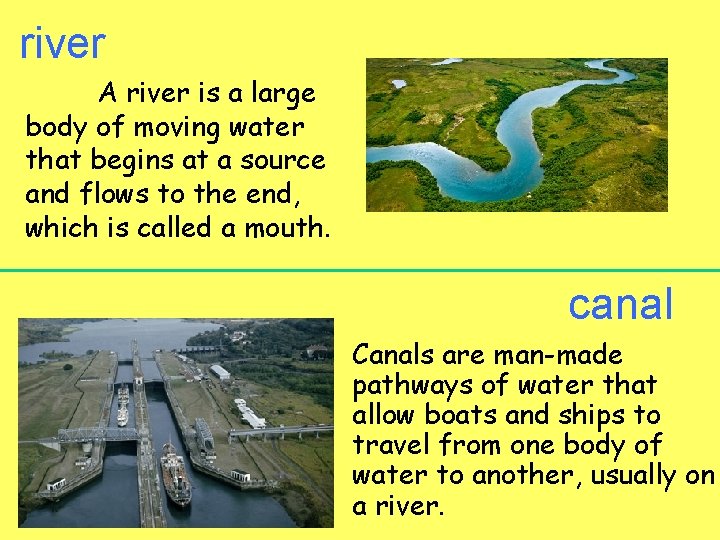 river

A river is a large body of moving water that begins at a source and flows to the end, which is called a mouth.

canal

Canals are man-made pathways of water that allow boats and ships to travel from one body of water to another, usually on a river.